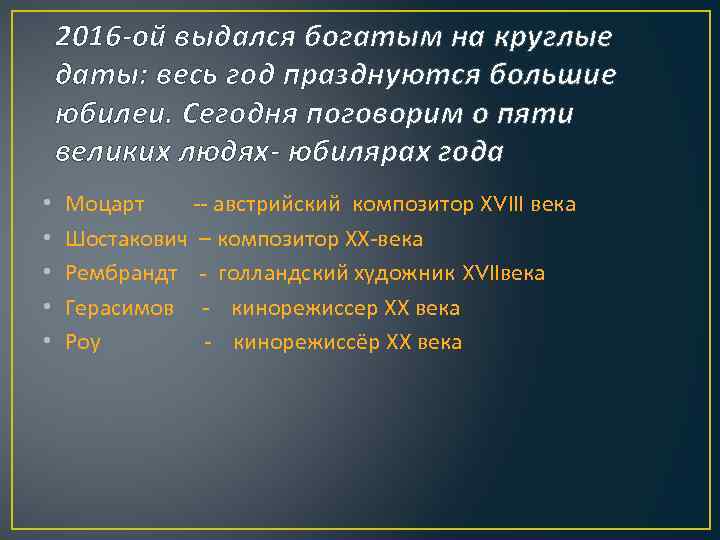 2016-ой выдался богатым на круглые даты: весь год празднуются большие юбилеи. Сегодня поговорим о пяти великих людях- юбилярах года

• Моцарт -- австрийский композитор XVIII века
• Шостакович – композитор XX-века
• Рембрандт - голландский художник XVIIвека
• Герасимов - кинорежиссер XX века
• Роу - кинорежиссёр XX века